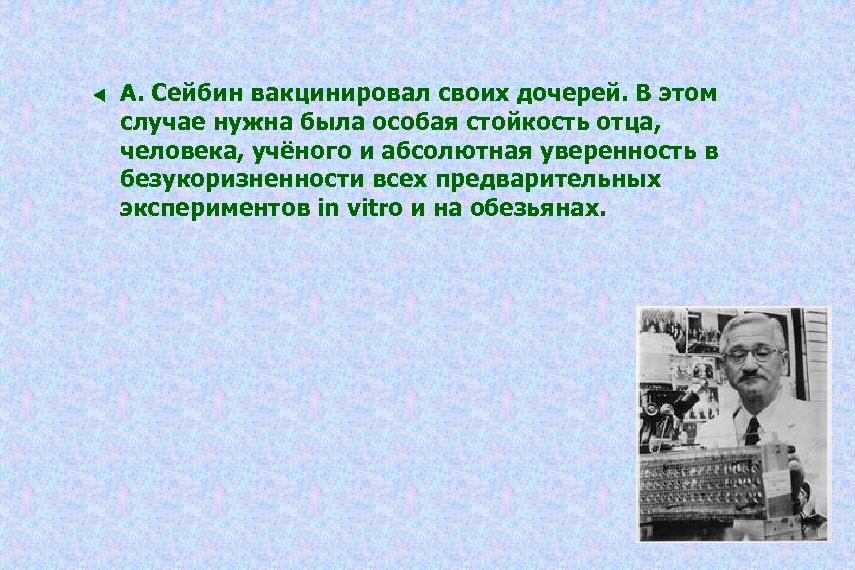 А. Сейбин вакцинировал своих дочерей. В этом случае нужна была особая стойкость отца, человека, учёного и абсолютная уверенность в безукоризненности всех предварительных экспериментов in vitro и на обезьянах.